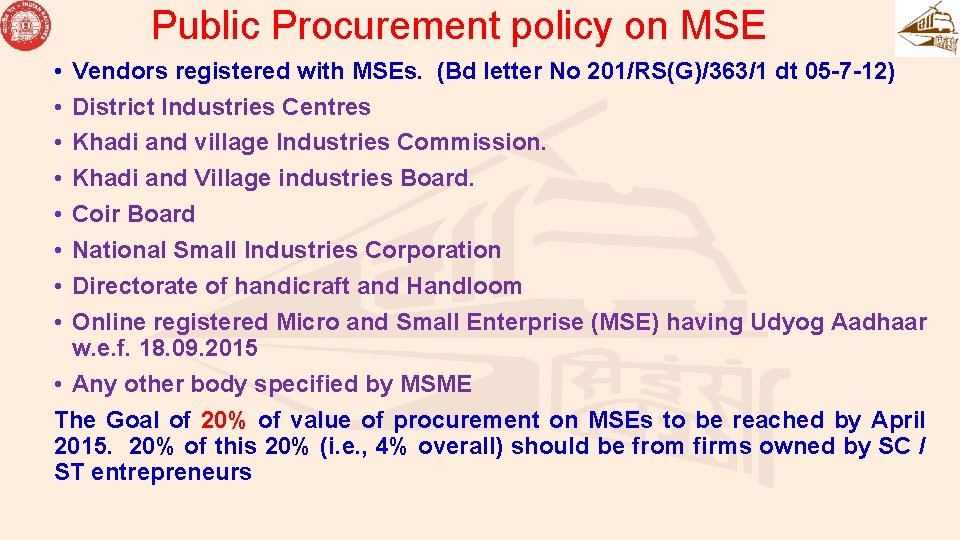 Public Procurement policy on MSE

• Vendors registered with MSEs. (Bd letter No 201/RS(G)/363/1 dt 05-7-12)
• District Industries Centres
• Khadi and village Industries Commission.
• Khadi and Village industries Board.
• Coir Board
• National Small Industries Corporation
• Directorate of handicraft and Handloom
• Online registered Micro and Small Enterprise (MSE) having Udyog Aadhaar w.e.f. 18.09.2015
• Any other body specified by MSME

The Goal of 20% of value of procurement on MSEs to be reached by April 2015. 20% of this 20% (i.e., 4% overall) should be from firms owned by SC / ST entrepreneurs